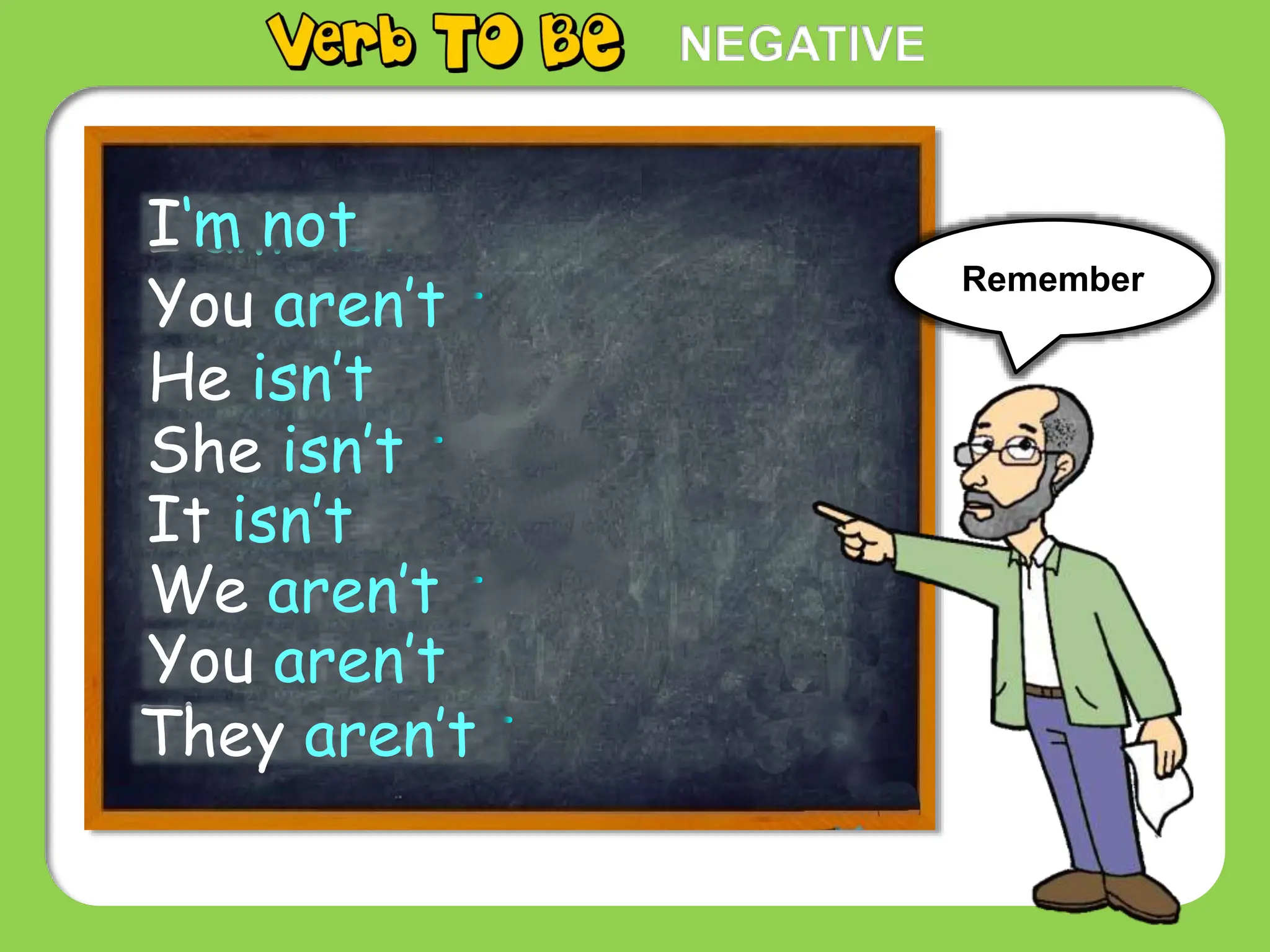 Verb TO Be NEGATIVE

I'm not
You aren't
He isn't
She isn't
It isn't
We aren't
You aren't
They aren't

Remember